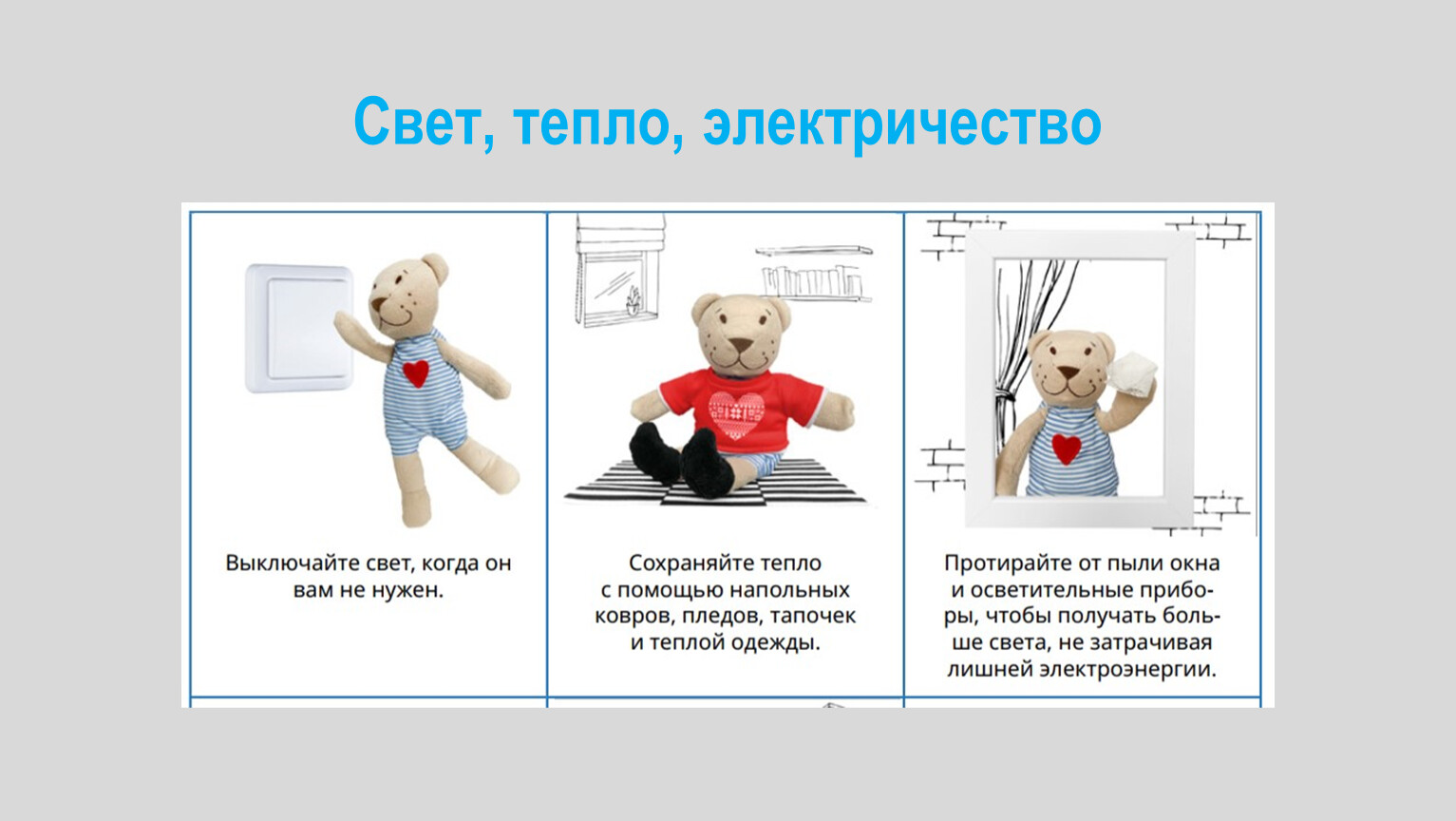 Свет, тепло, электричество

Выключайте свет, когда он вам не нужен.

Сохраняйте тепло с помощью напольных ковров, пледов, тапочек и теплой одежды.

Протирайте от пыли окна и осветительные приборы, чтобы получать больше света, не затрачивая лишней электроэнергии.